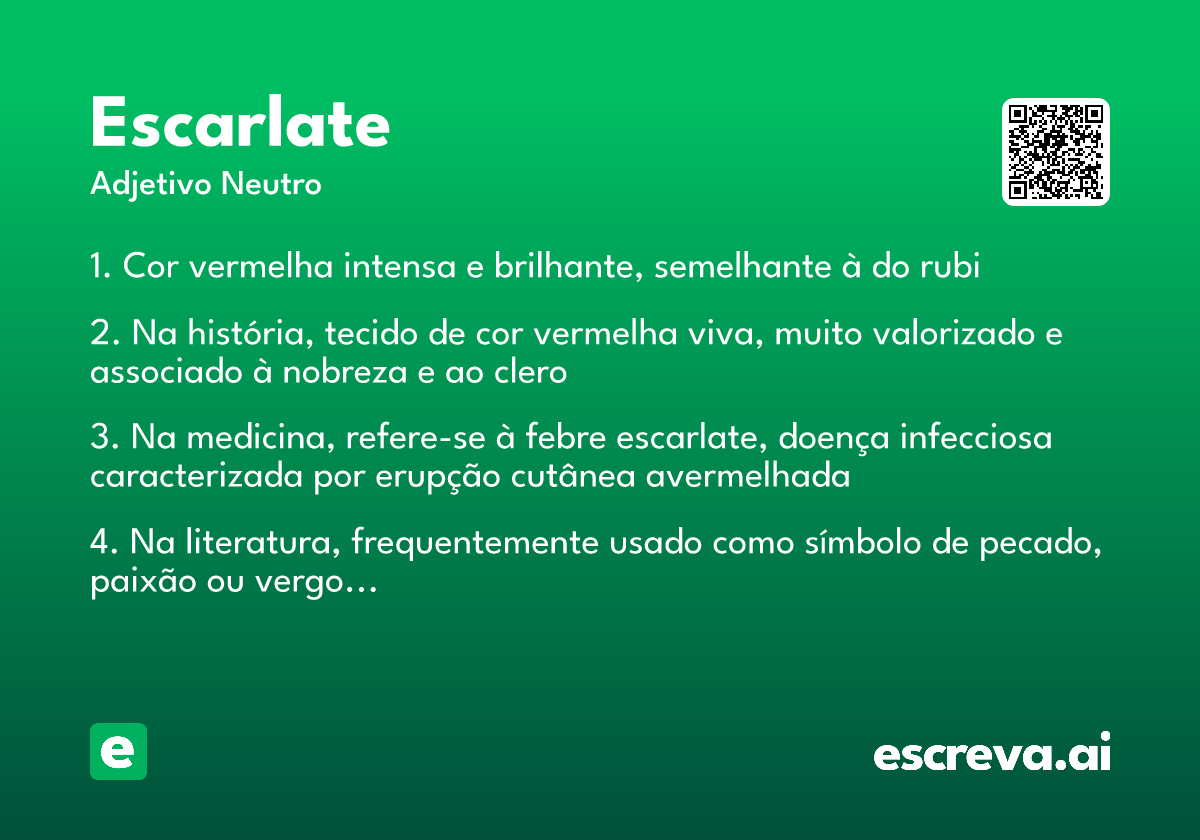 Escarlate
Adjetivo Neutro

1. Cor vermelha intensa e brilhante, semelhante à do rubi

2. Na história, tecido de cor vermelha viva, muito valorizado e associado à nobreza e ao clero

3. Na medicina, refere-se à febre escarlate, doença infecciosa caracterizada por erupção cutânea avermelhada

4. Na literatura, frequentemente usado como símbolo de pecado, paixão ou vergo...

e

escreva.ai